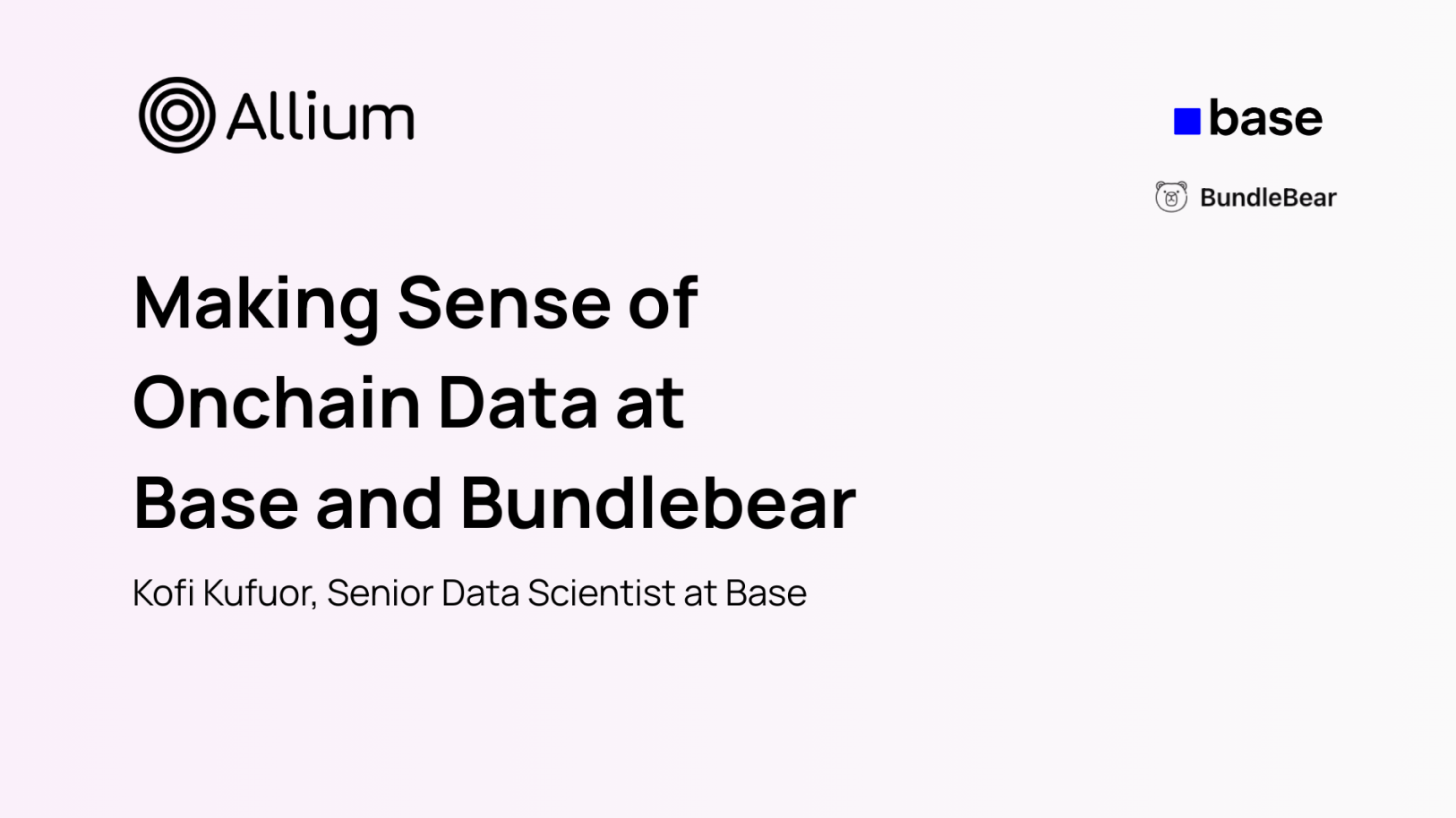 Allium

base

BundleBear

Making Sense of Onchain Data at Base and Bundlebear

Kofi Kufuor, Senior Data Scientist at Base